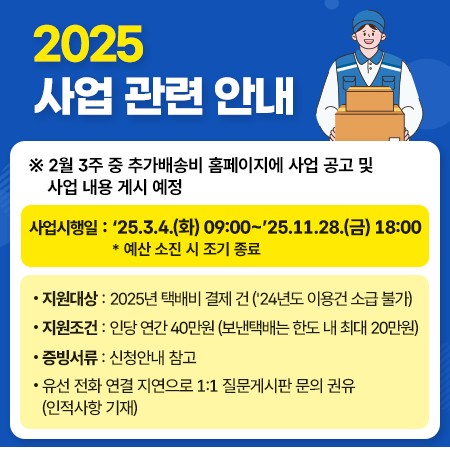 2025
사업 관련 안내

※ 2월 3주 중 추가배송비 홈페이지에 사업 공고 및 사업 내용 게시 예정

사업시행일 : ‘25.3.4.(화) 09:00~’25.11.28.(금) 18:00
* 예산 소진 시 조기 종료

• 지원대상 : 2025년 택배비 결제 건 (‘24년도 이용건 소급 불가)
• 지원조건 : 인당 연간 40만원 (보낸택배는 한도 내 최대 20만원)
• 증빙서류 : 신청안내 참고
• 유선 전화 연결 지연으로 1:1 질문게시판 문의 권유 (인적사항 기재)